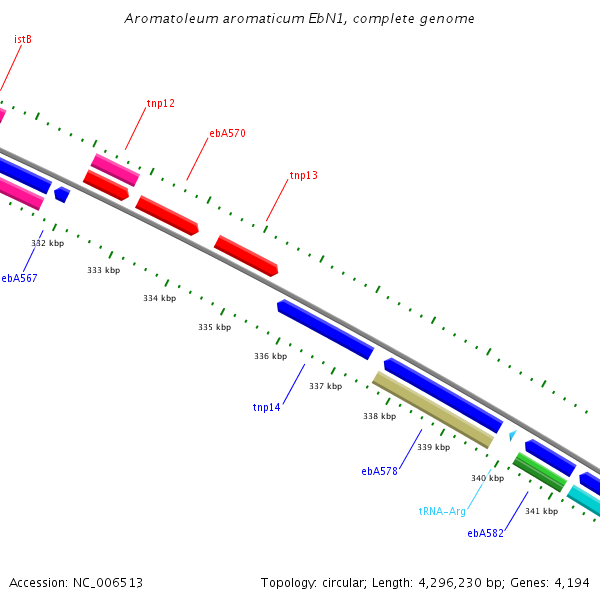 Aromatoleum aromaticum EbN1, complete genome

istB

tnp12

ebA570

tnp13

332 kbp

ebA567

333 kbp

334 kbp

335 kbp

336 kbp

337 kbp

tnp14

338 kbp

339 kbp

ebA578

340 kbp

tRNA-Arg

341 kbp

ebA582

Accession: NC_006513

Topology: circular; Length: 4,296,230 bp; Genes: 4,194